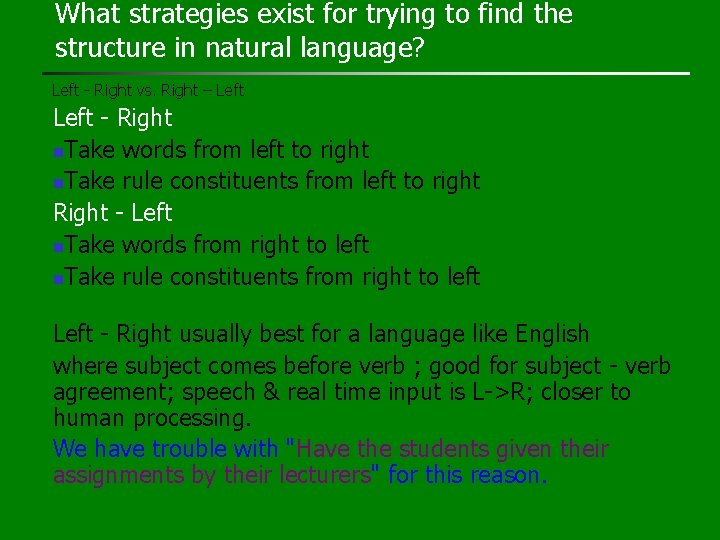 What strategies exist for trying to find the structure in natural language?

Left - Right vs. Right – Left

Left - Right

Take words from left to right

Take rule constituents from left to right

Right - Left

Take words from right to left

Take rule constituents from right to left

Left - Right usually best for a language like English

where subject comes before verb ; good for subject - verb agreement; speech & real time input is L->R; closer to human processing.

We have trouble with "Have the students given their assignments by their lecturers" for this reason.